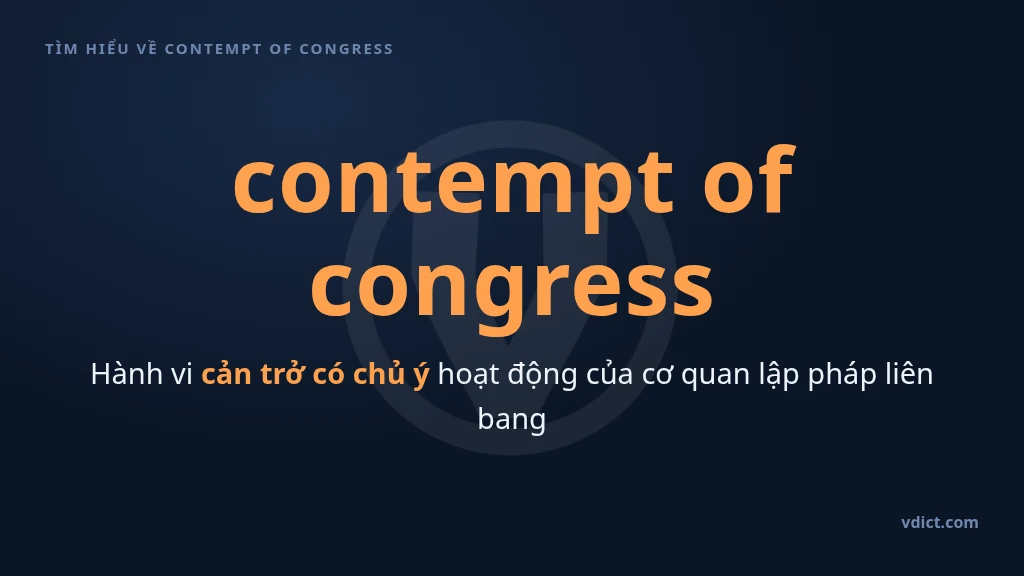 TÌM HIỂU VỀ CONTEMPT OF CONGRESS

contempt of congress

Hành vi cản trở có chủ ý hoạt động của cơ quan lập pháp liên bang

vdict.com